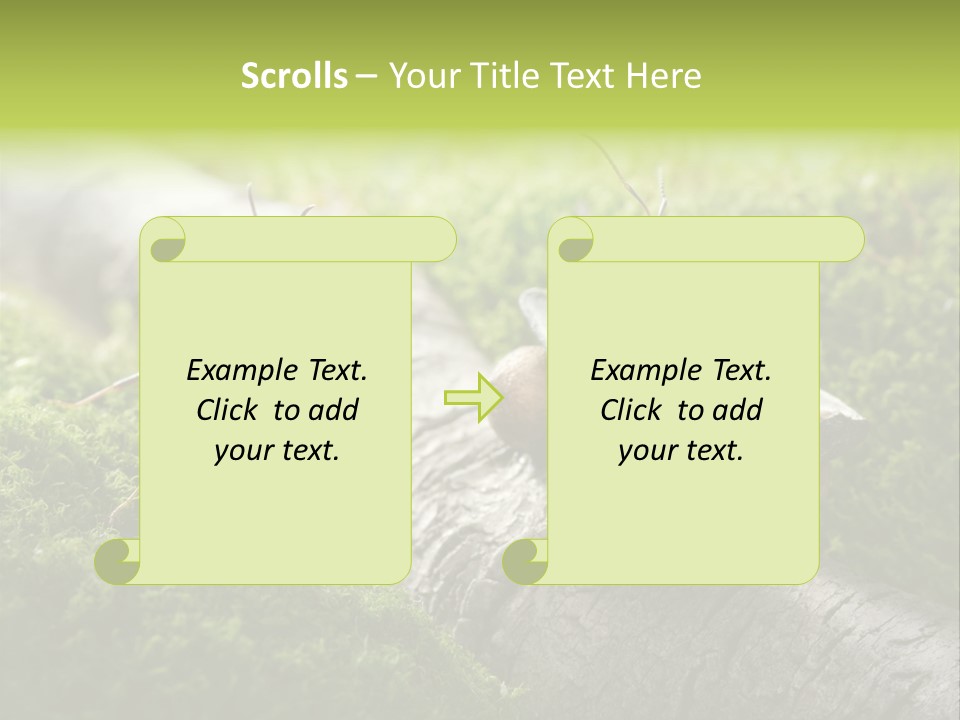 Scrolls – Your Title Text Here

Example Text. Click to add your text.

Example Text. Click to add your text.